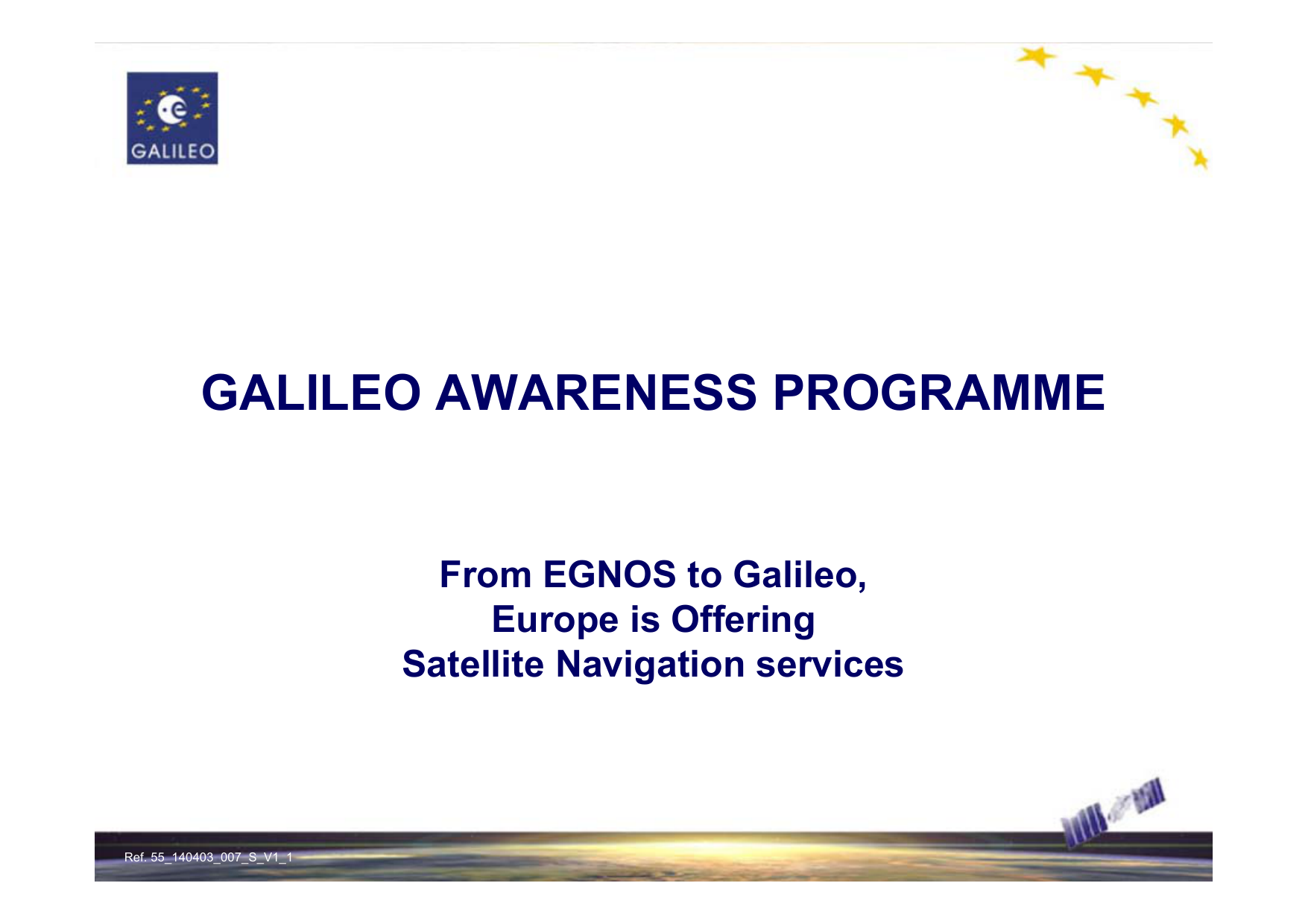 GALILEO

GALILEO AWARENESS PROGRAMME

From EGNOS to Galileo,
Europe is Offering
Satellite Navigation services

Ref. 55_140403_007_S_V1_1